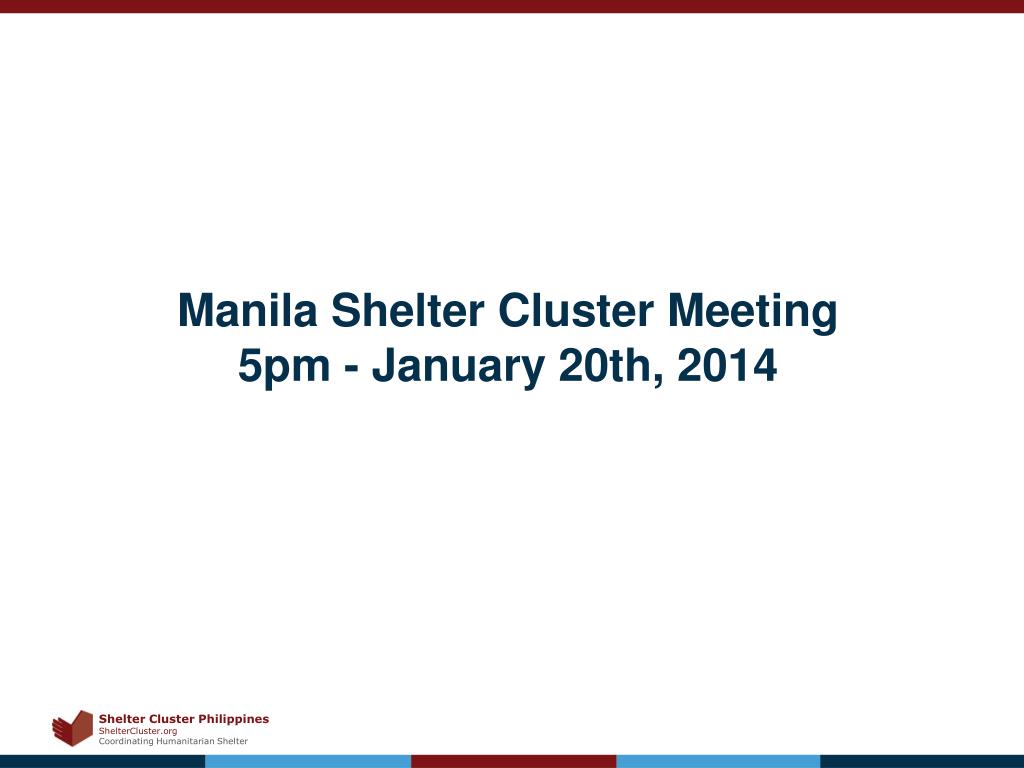 Manila Shelter Cluster Meeting
5pm - January 20th, 2014

Shelter Cluster Philippines
ShelterCluster.org
Coordinating Humanitarian Shelter